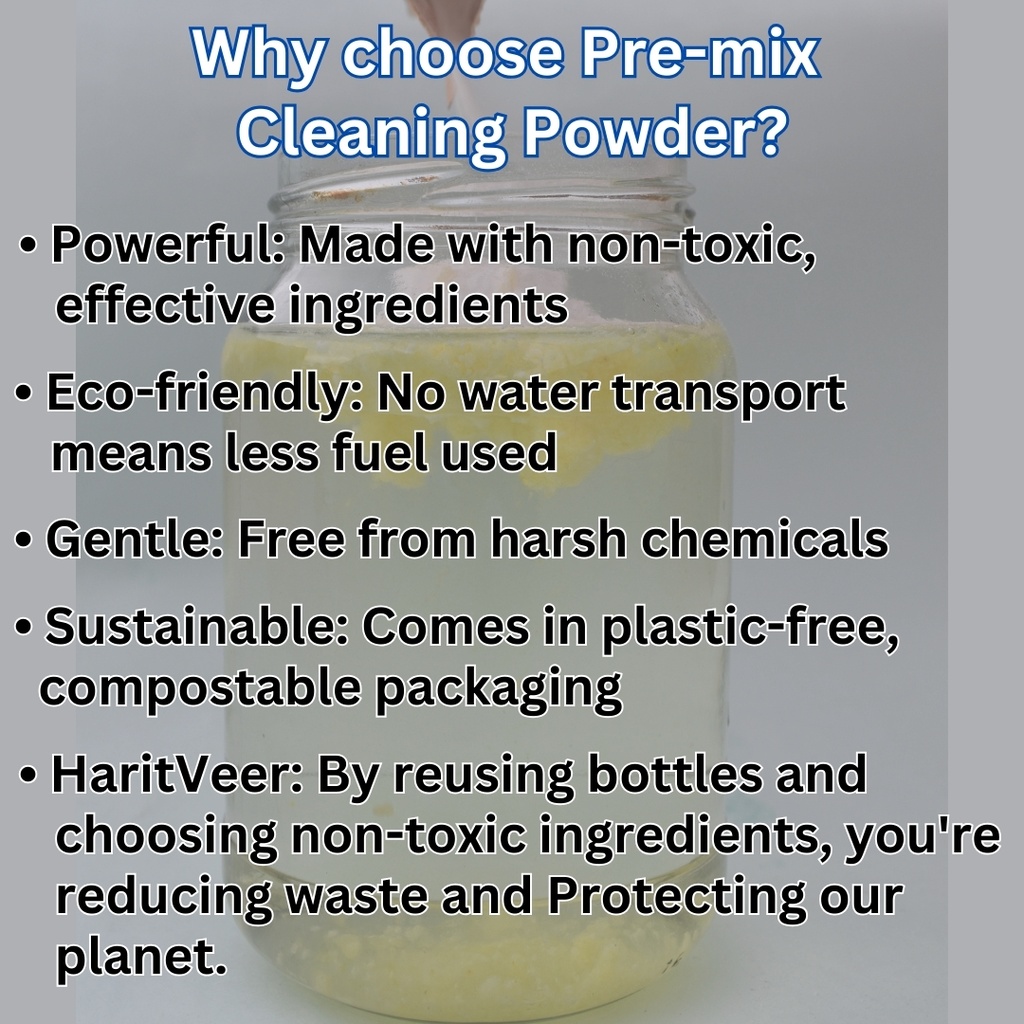 Why choose Pre-mix Cleaning Powder?

• Powerful: Made with non-toxic, effective ingredients

• Eco-friendly: No water transport means less fuel used

• Gentle: Free from harsh chemicals

• Sustainable: Comes in plastic-free, compostable packaging

• HaritVeer: By reusing bottles and choosing non-toxic ingredients, you're reducing waste and Protecting our planet.